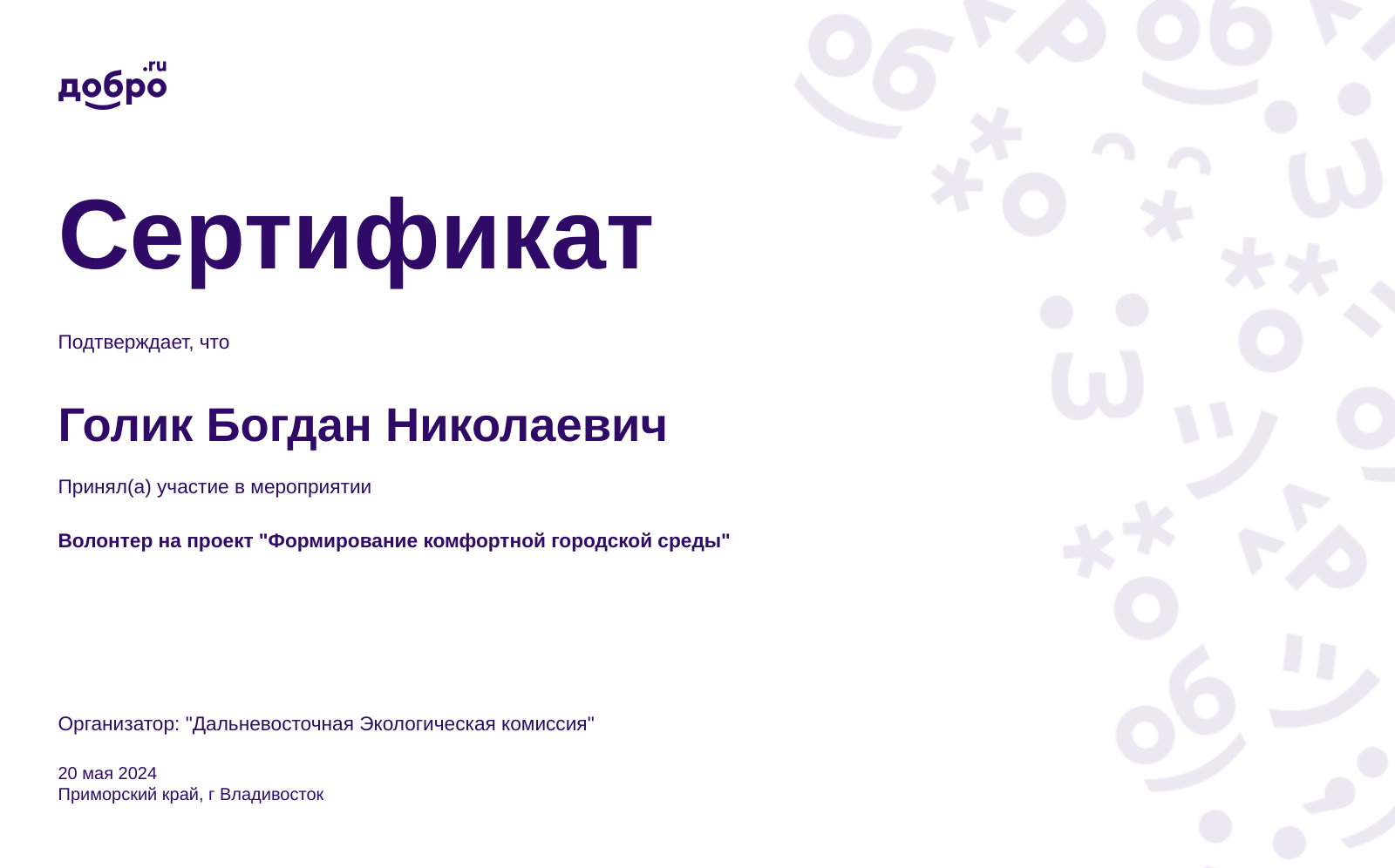 добро.ru

Сертификат

Подтверждает, что

Голик Богдан Николаевич

Принял(а) участие в мероприятии

Волонтер на проект "Формирование комфортной городской среды"

Организатор: "Дальневосточная Экологическая комиссия"

20 мая 2024
Приморский край, г Владивосток